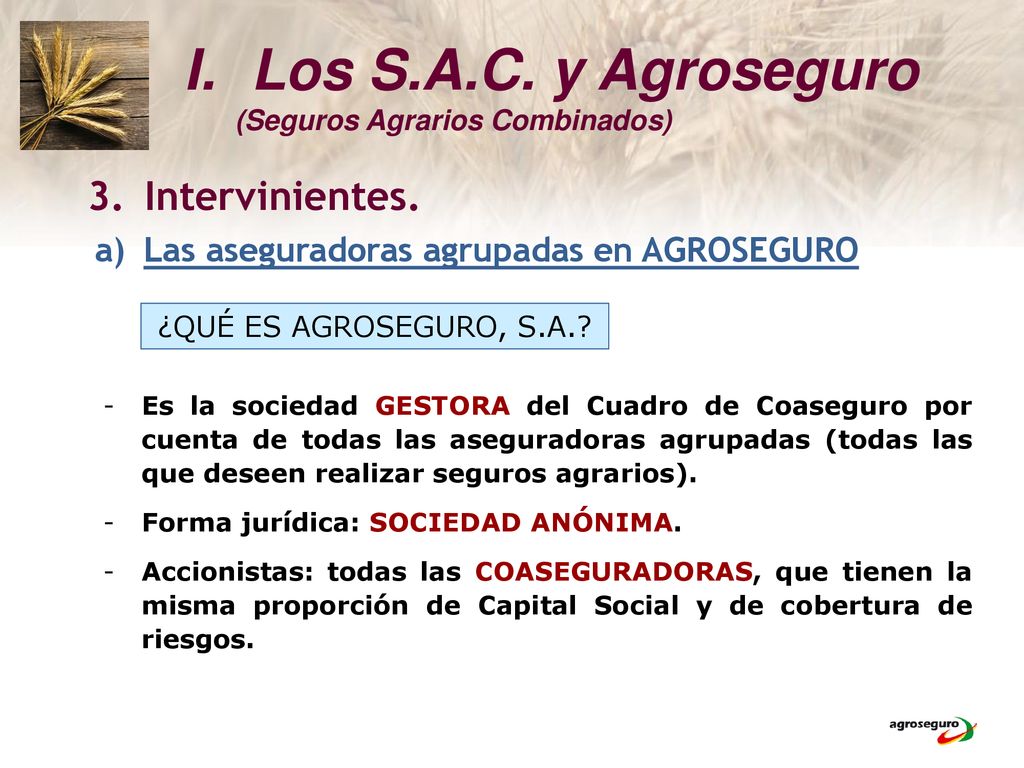 I. Los S.A.C. y Agroseguro
(Seguros Agrarios Combinados)

3. Intervinientes.

a) Las aseguradoras agrupadas en AGROSEGURO

¿QUÉ ES AGROSEGURO, S.A.?

- Es la sociedad GESTORA del Cuadro de Coaseguro por cuenta de todas las aseguradoras agrupadas (todas las que deseen realizar seguros agrarios).

- Forma jurídica: SOCIEDAD ANÓNIMA.

- Accionistas: todas las COASEGURADORAS, que tienen la misma proporción de Capital Social y de cobertura de riesgos.

agroseguro